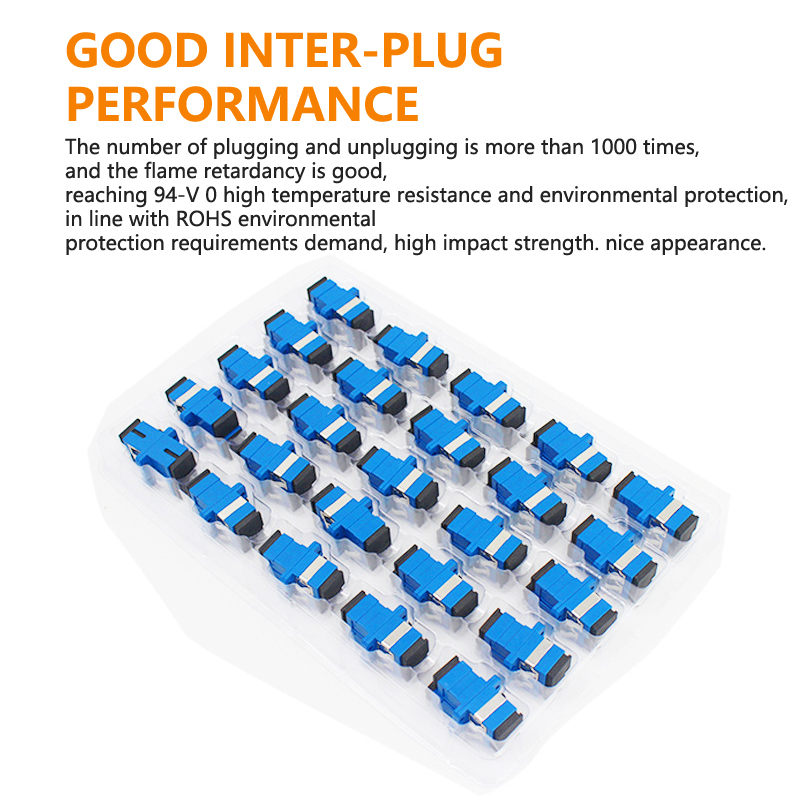 GOOD INTER-PLUG PERFORMANCE

The number of plugging and unplugging is more than 1000 times, and the flame retardancy is good, reaching 94-V 0 high temperature resistance and environmental protection, in line with ROHS environmental protection requirements demand, high impact strength. nice appearance.